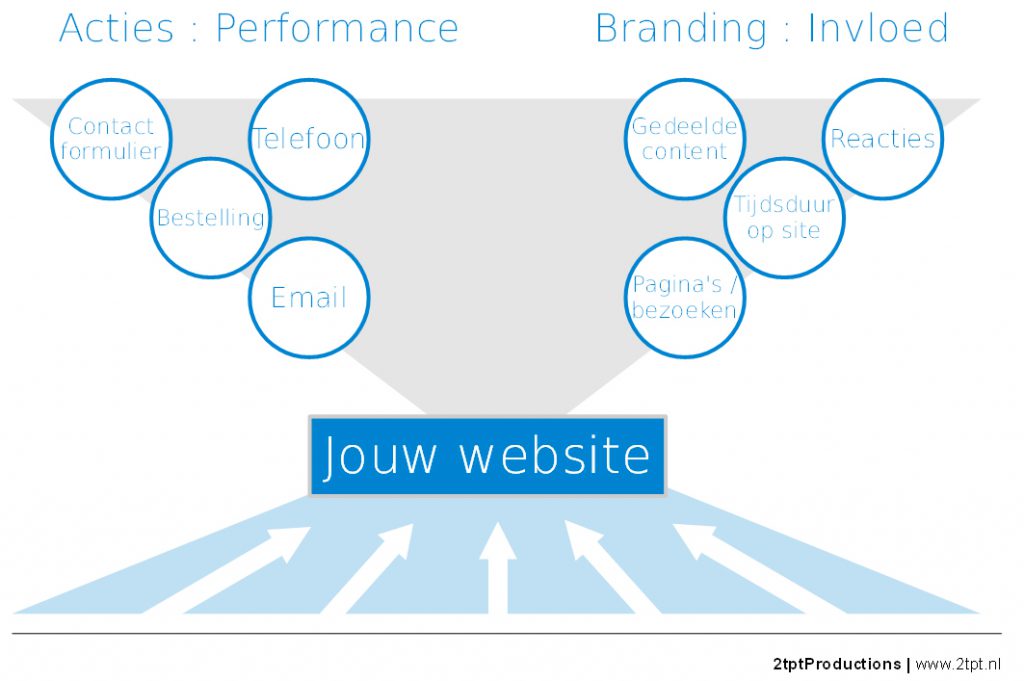 Acties : Performance

Branding : Invloed

Contact formulier

Telefoon

Bestelling

Email

Gedeelde content

Reacties

Tijdsduur op site

Pagina's / bezoeken

Jouw website

2tptProductions | www.2tpt.nl